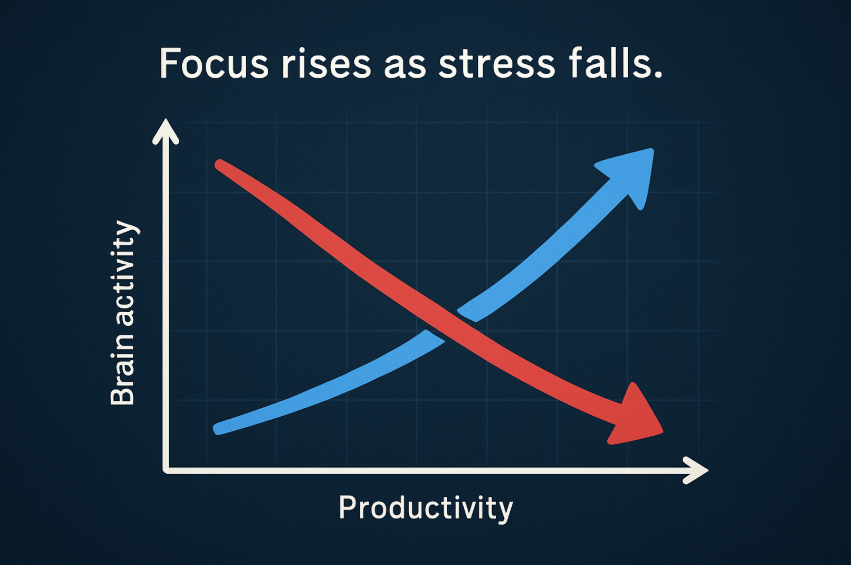 Focus rises as stress falls.

Brain activity

Productivity